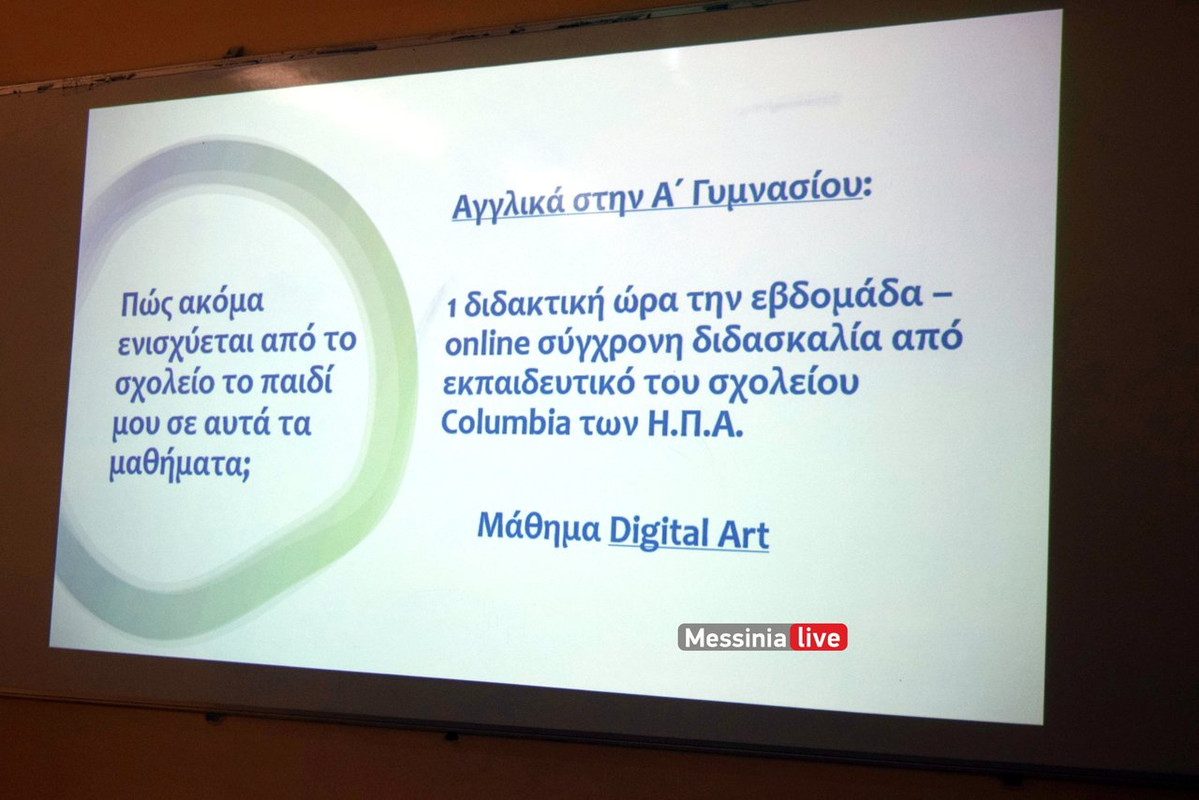 Πώς ακόμα ενισχύεται από το σχολείο το παιδί μου σε αυτά τα μαθήματα;

Αγγλικά στην Α΄ Γυμνασίου:

1 διδακτική ώρα την εβδομάδα – online σύγχρονη διδασκαλία από εκπαιδευτικό του σχολείου Columbia των Η.Π.Α.

Μάθημα Digital Art

Messinia live